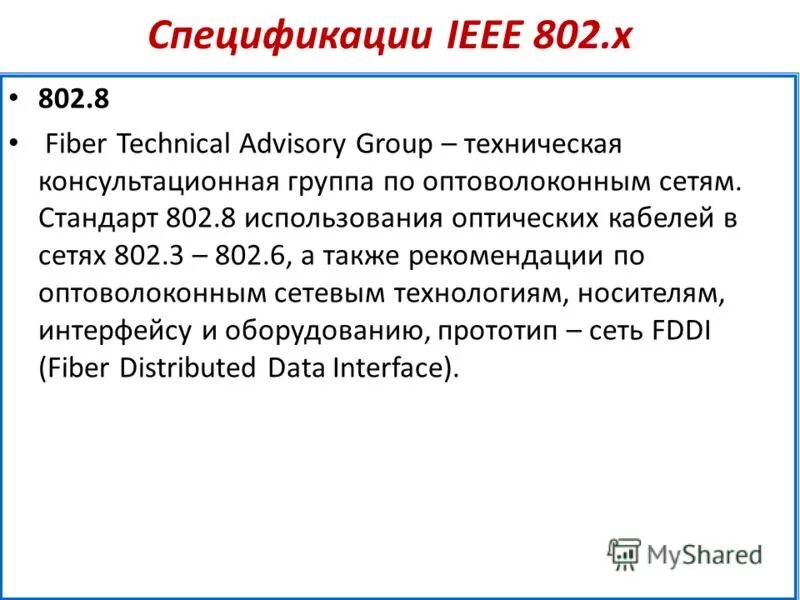 Спецификации IEEE 802.x

• 802.8

• Fiber Technical Advisory Group – техническая консультационная группа по оптоволоконным сетям. Стандарт 802.8 использования оптических кабелей в сетях 802.3 – 802.6, а также рекомендации по оптоволоконным сетевым технологиям, носителям, интерфейсу и оборудованию, прототип – сеть FDDI (Fiber Distributed Data Interface).

MyShared